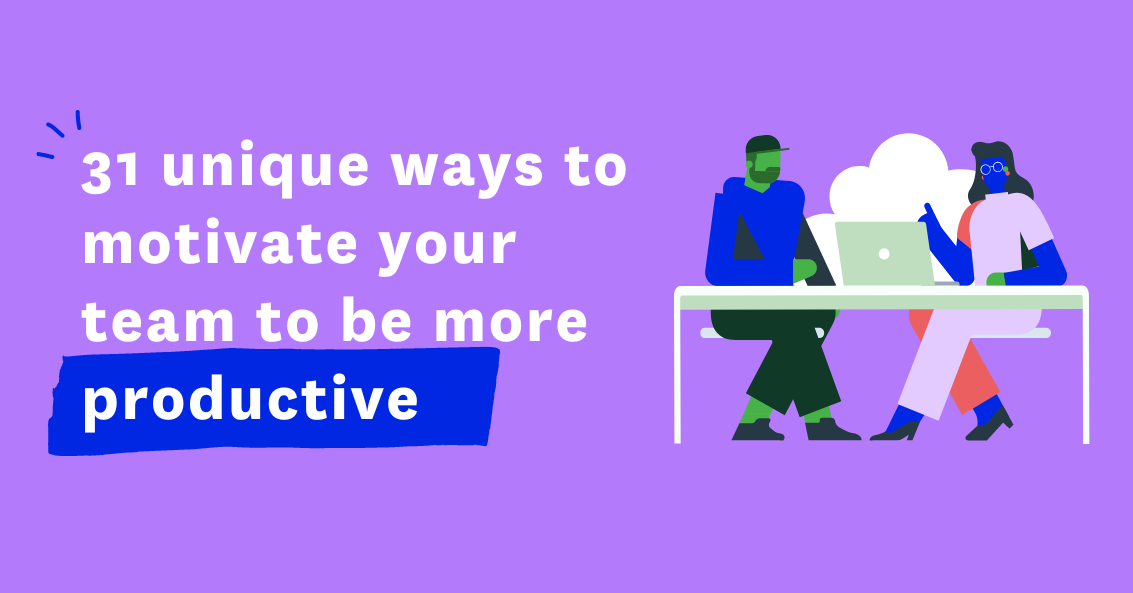 31 unique ways to motivate your team to be more productive